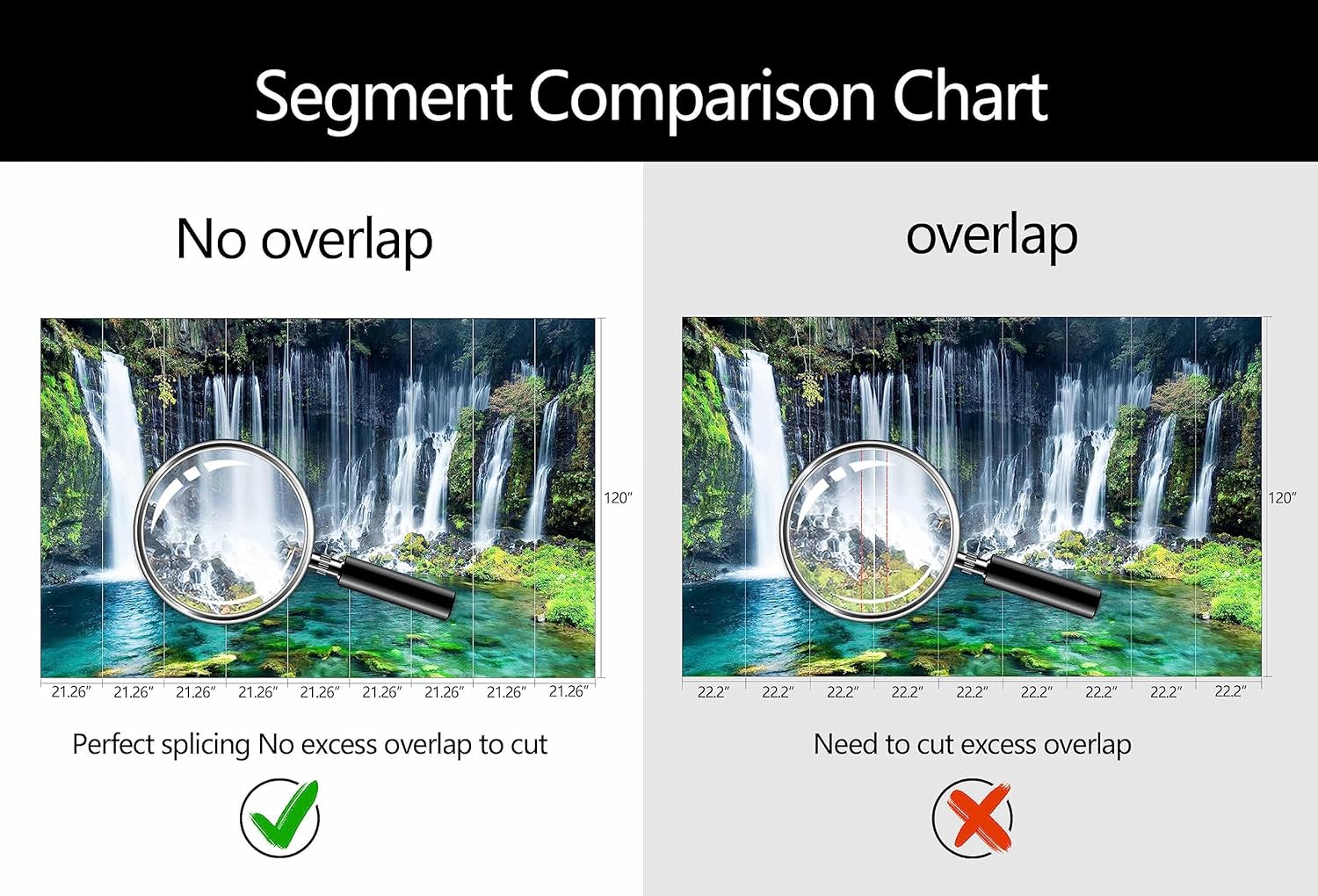 Segment Comparison Chart

No overlap

120″

21.26″ 21.26″ 21.26″ 21.26″ 21.26″ 21.26″ 21.26″ 21.26″ 21.26″

Perfect splicing No excess overlap to cut

overlap

120″

22.2″ 22.2″ 22.2″ 22.2″ 22.2″ 22.2″ 22.2″ 22.2″ 22.2″

Need to cut excess overlap